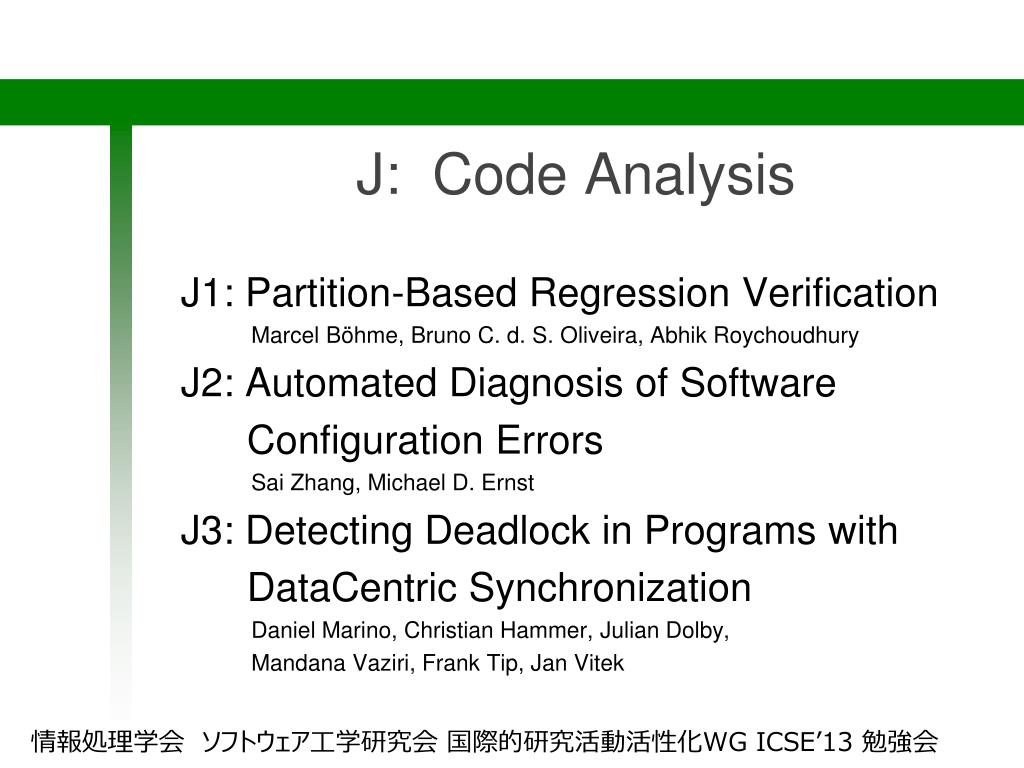 J: Code Analysis

J1: Partition-Based Regression Verification
Marcel Böhme, Bruno C. d. S. Oliveira, Abhik Roychoudhury

J2: Automated Diagnosis of Software Configuration Errors
Sai Zhang, Michael D. Ernst

J3: Detecting Deadlock in Programs with DataCentric Synchronization
Daniel Marino, Christian Hammer, Julian Dolby, Mandana Vaziri, Frank Tip, Jan Vitek

情報処理学会 ソフトウェア工学研究会 国際的研究活動活性化WG ICSE'13 勉強会